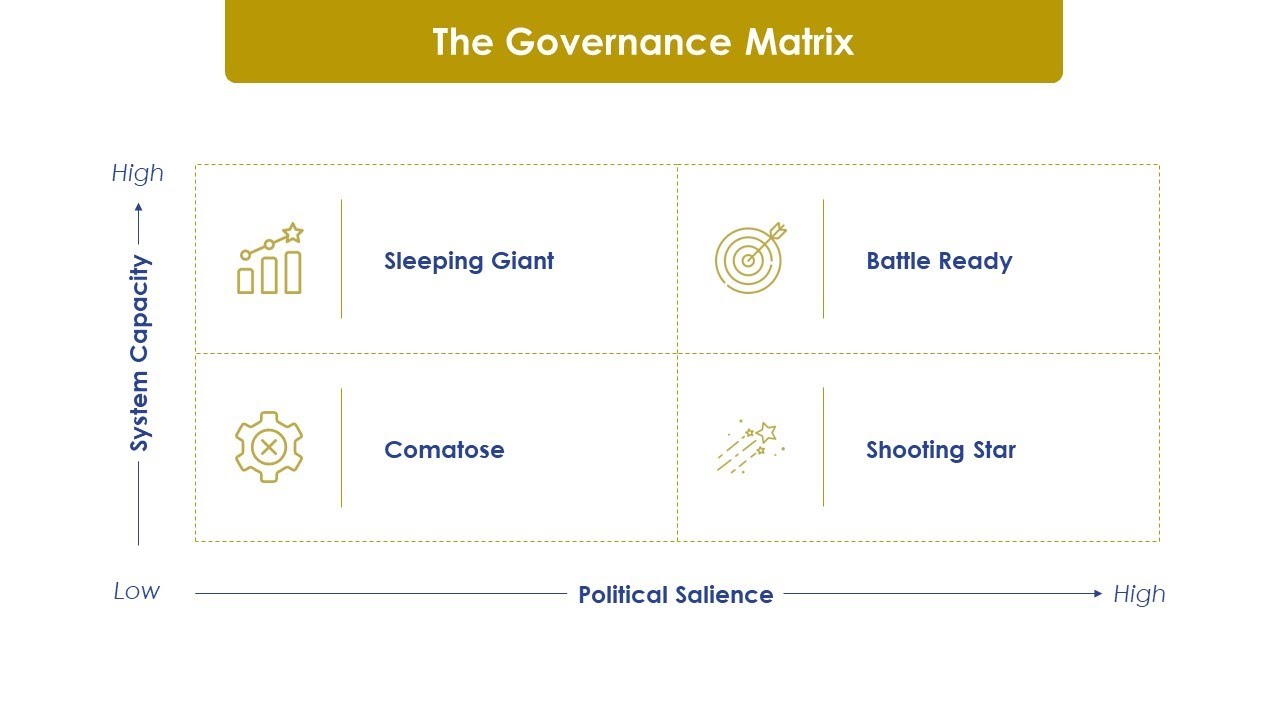 The Governance Matrix

High

System Capacity

Sleeping Giant

Battle Ready

Comatose

Shooting Star

Low

Political Salience

High